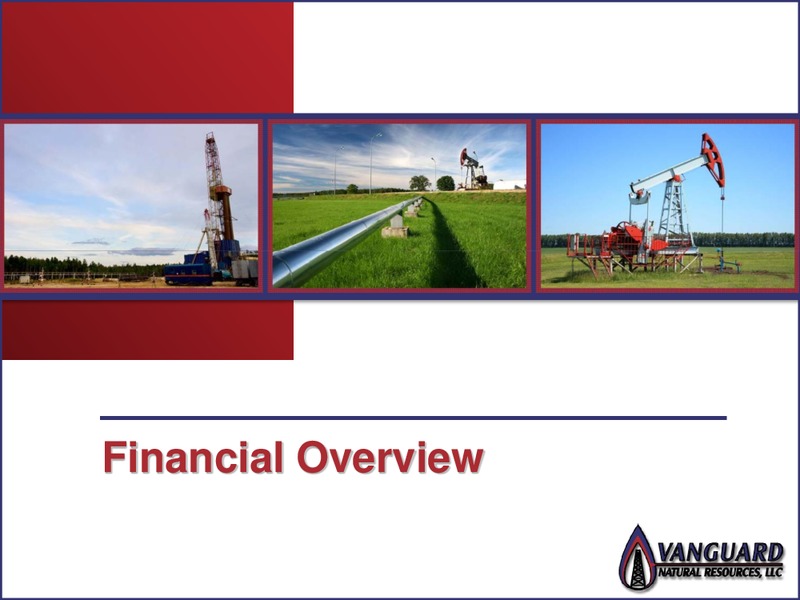 Financial Overview

VANGUARD
NATURAL RESOURCES, LLC